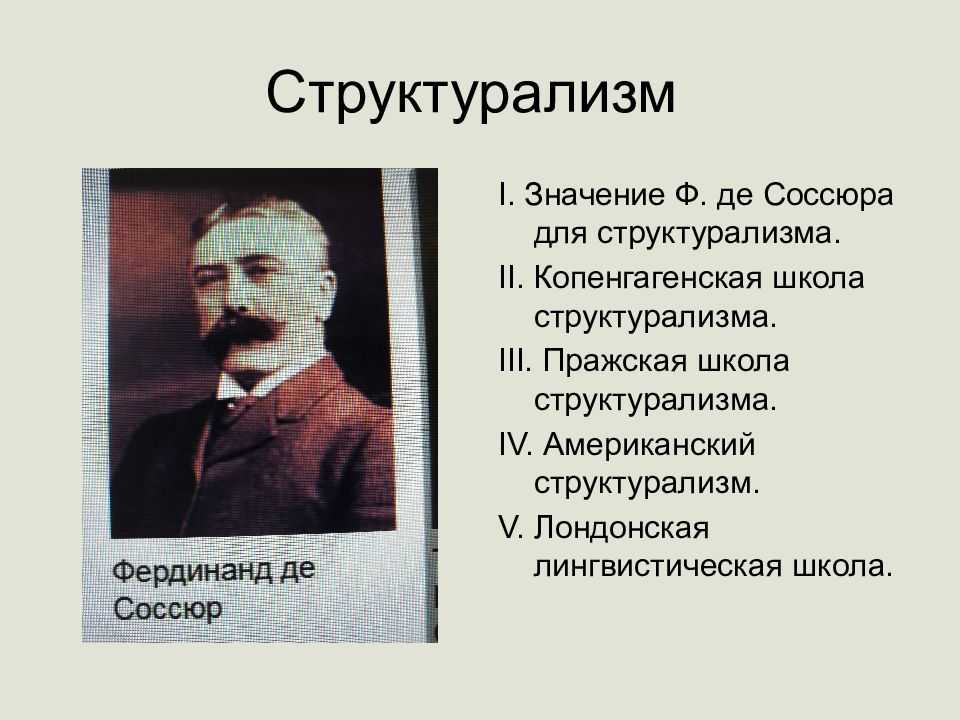 Структурализм

Фердинанд де Соссюр

I. Значение Ф. де Соссюра для структурализма.

II. Копенгагенская школа структурализма.

III. Пражская школа структурализма.

IV. Американский структурализм.

V. Лондонская лингвистическая школа.